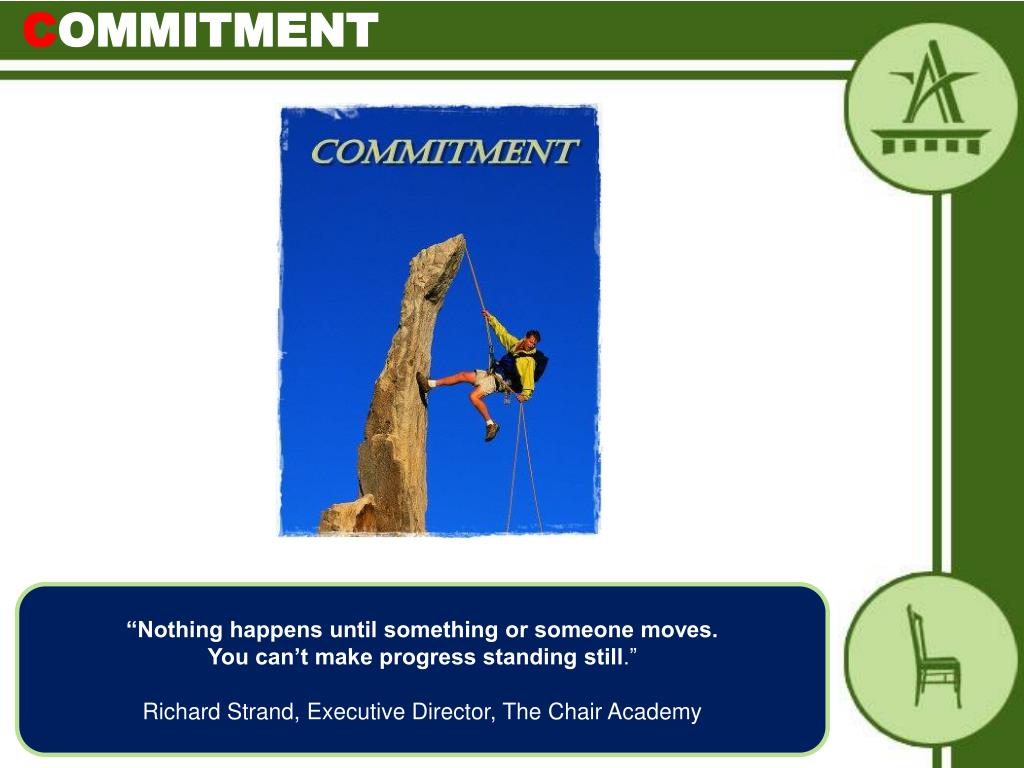 COMMITMENT

COMMITMENT

“Nothing happens until something or someone moves. You can’t make progress standing still.”

Richard Strand, Executive Director, The Chair Academy